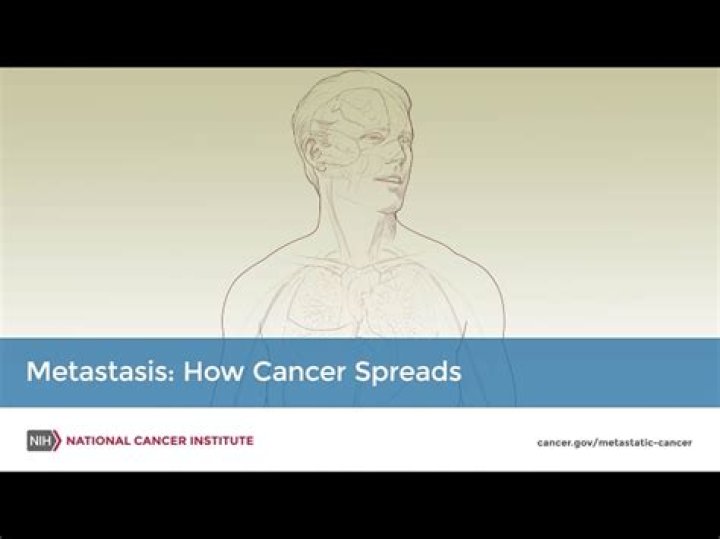 Metastasis: How Cancer Spreads

NIH NATIONAL CANCER INSTITUTE

cancer.gov/metastatic-cancer